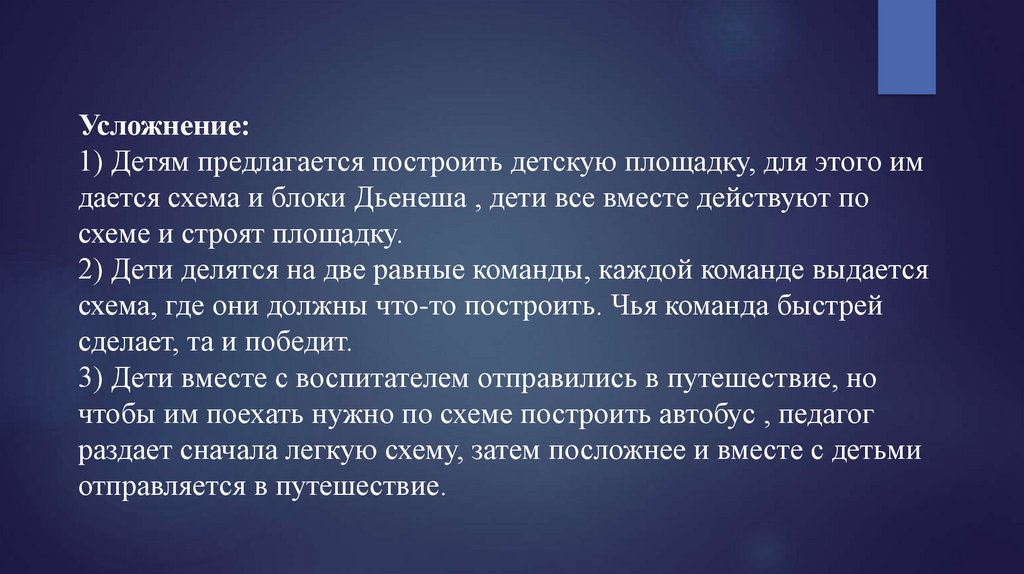 Усложнение:
1) Детям предлагается построить детскую площадку, для этого им дается схема и блоки Дьенеша , дети все вместе действуют по схеме и строят площадку.
2) Дети делятся на две равные команды, каждой команде выдается схема, где они должны что-то построить. Чья команда быстрей сделает, та и победит.
3) Дети вместе с воспитателем отправились в путешествие, но чтобы им поехать нужно по схеме построить автобус , педагог раздает сначала легкую схему, затем посложнее и вместе с детьми отправляется в путешествие.